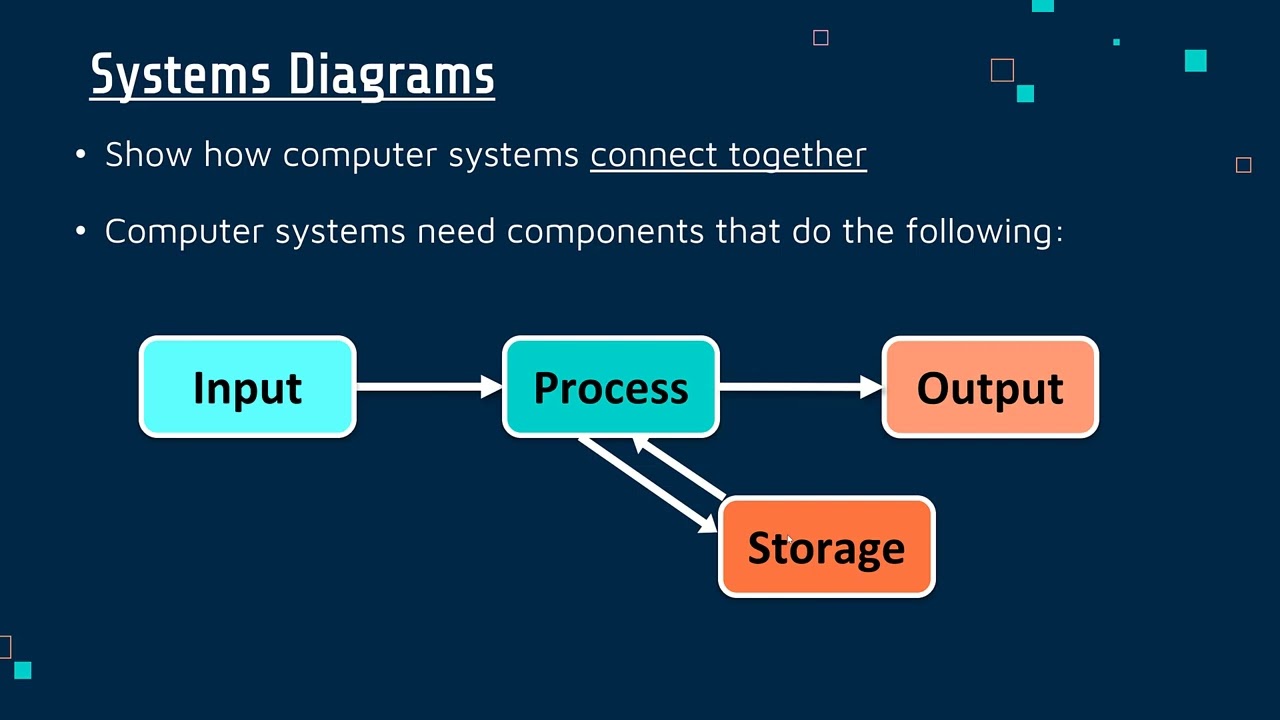 Systems Diagrams

• Show how computer systems connect together

• Computer systems need components that do the following:

Input

Process

Output

Storage